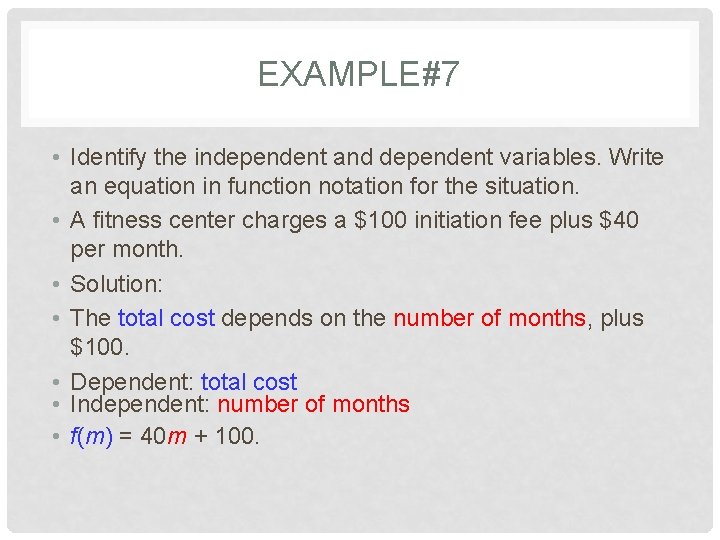 EXAMPLE#7

• Identify the independent and dependent variables. Write an equation in function notation for the situation.
• A fitness center charges a \$100 initiation fee plus \$40 per month.
• Solution:
• The total cost depends on the number of months, plus \$100.
• Dependent: total cost
• Independent: number of months
• $f(m) = 40m + 100$.